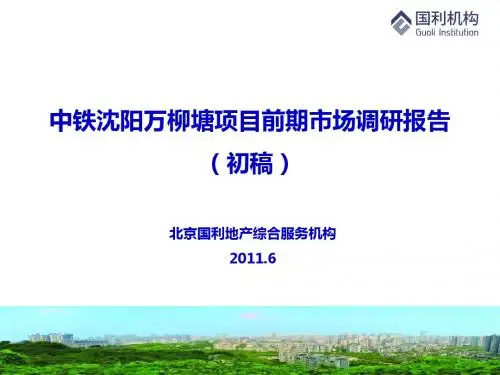 国利机构
Guoli Institution

中铁沈阳万柳塘项目前期市场调研报告
（初稿）

北京国利地产综合服务机构
2011.6